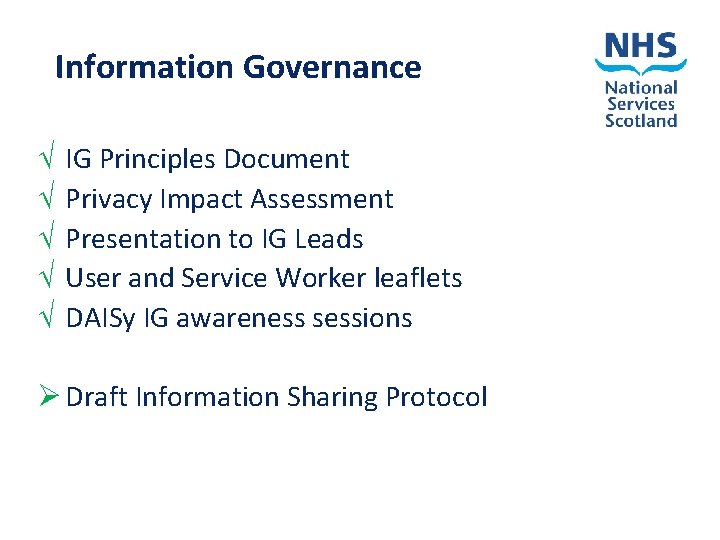 Information Governance

NHS
National Services Scotland

√ IG Principles Document
√ Privacy Impact Assessment
√ Presentation to IG Leads
√ User and Service Worker leaflets
√ DAISy IG awareness sessions

➢ Draft Information Sharing Protocol